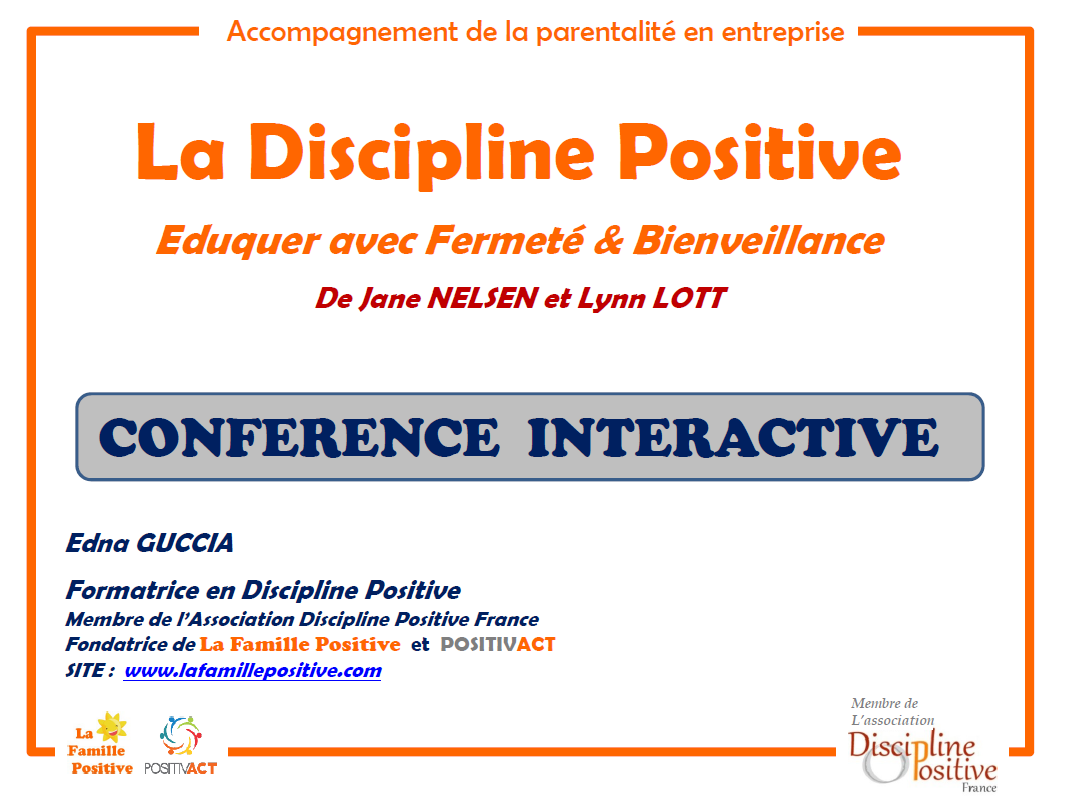 Accompagnement de la parentalité en entreprise

La Discipline Positive

Eduquer avec Fermeté & Bienveillance

De Jane NELSEN et Lynn LOTT

CONFERENCE INTERACTIVE

Edna GUCCIA

Formatrice en Discipline Positive
Membre de l'Association Discipline Positive France
Fondatrice de La Famille Positive et POSITIVACT
SITE : www.lafamillepositive.com

La Famille Positive

POSITIVACT

Membre de L'association Discipline Positive France